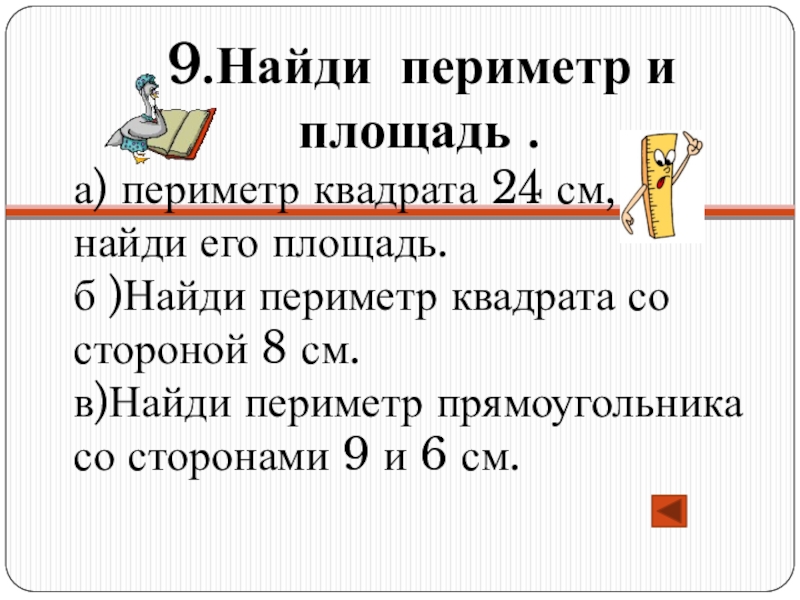 9.Найди периметр и площадь .

а) периметр квадрата 24 см, найди его площадь.
б )Найди периметр квадрата со стороной 8 см.
в)Найди периметр прямоугольника со сторонами 9 и 6 см.